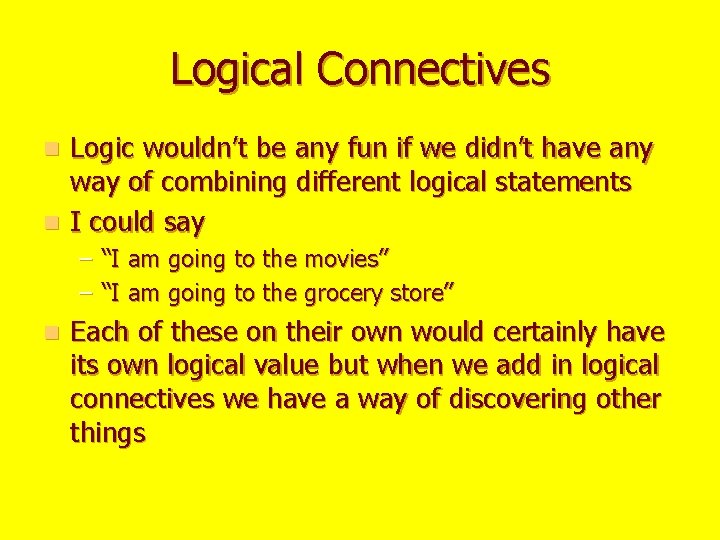 Logical Connectives

Logic wouldn't be any fun if we didn't have any way of combining different logical statements

I could say

– "I am going to the movies"

– "I am going to the grocery store"

Each of these on their own would certainly have its own logical value but when we add in logical connectives we have a way of discovering other things